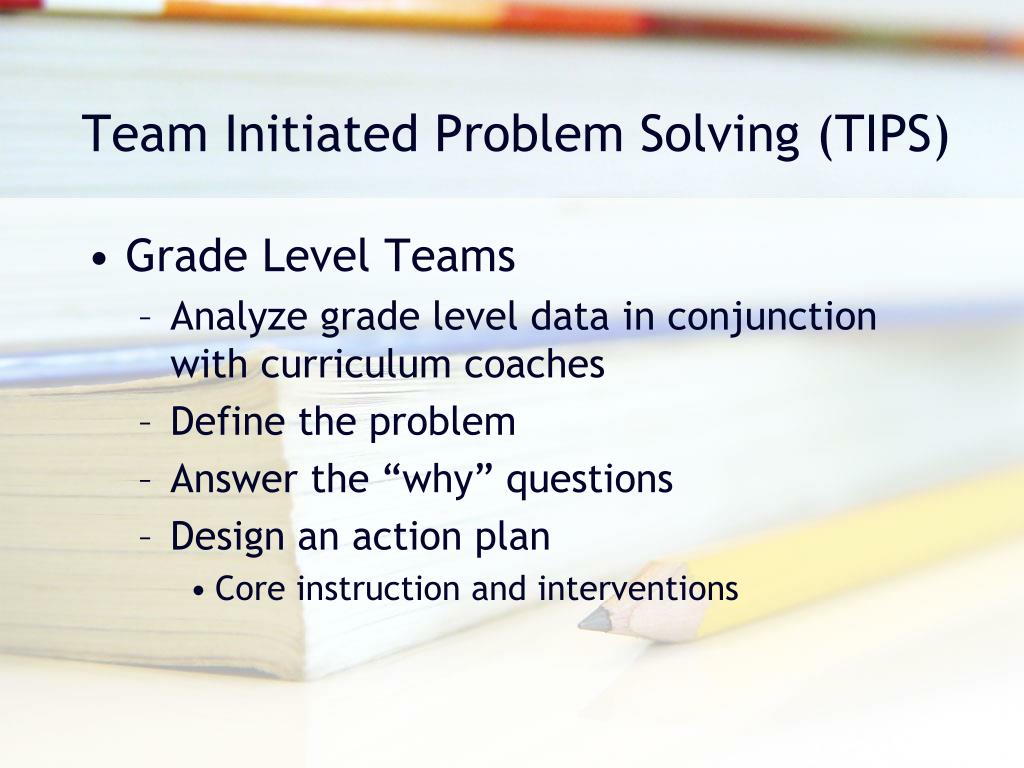 Team Initiated Problem Solving (TIPS)

• Grade Level Teams
  – Analyze grade level data in conjunction with curriculum coaches
  – Define the problem
  – Answer the “why” questions
  – Design an action plan
    • Core instruction and interventions